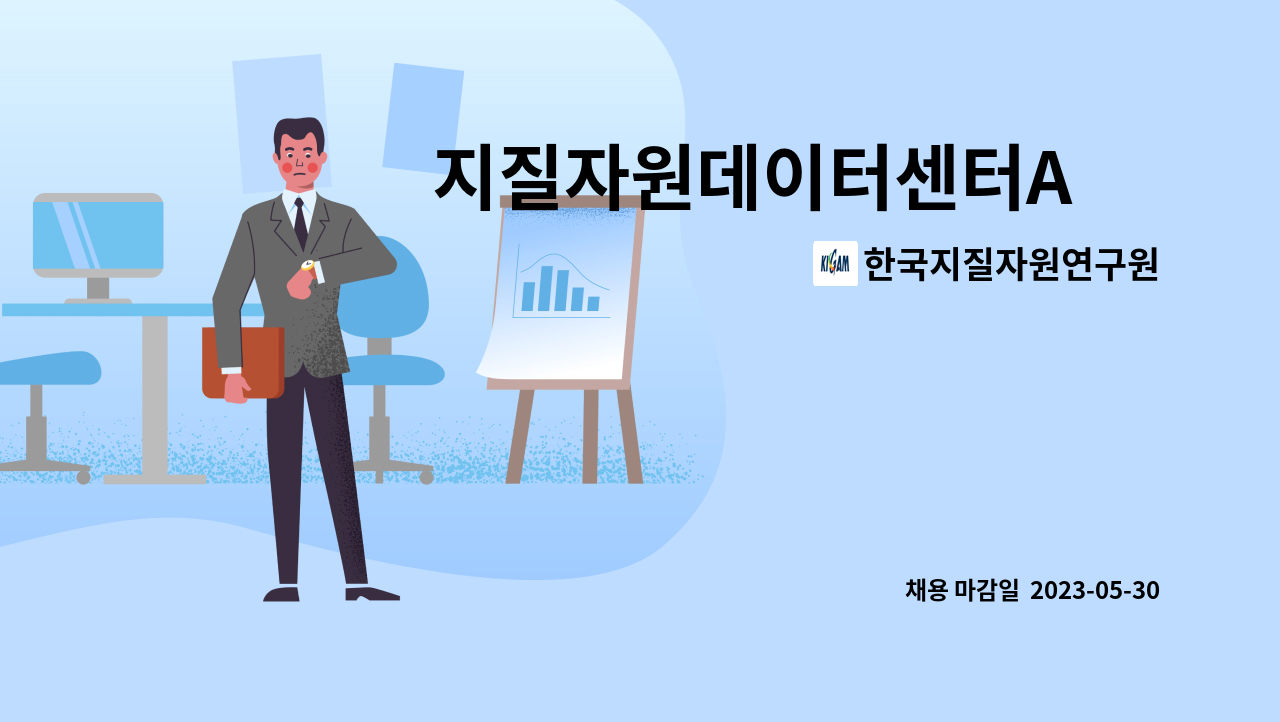 지질자원데이터센터A

KIGAM 한국지질자원연구원

채용 마감일 2023-05-30